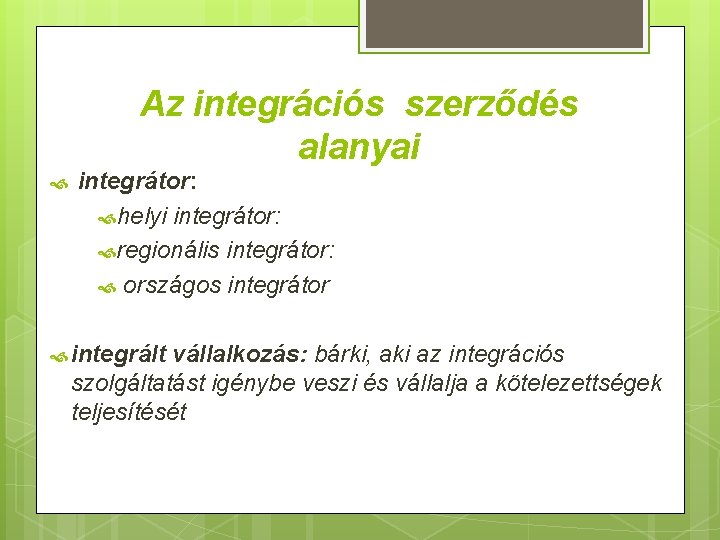 Az integrációs szerződés alanyai

integrátor:

helyi integrátor:

regionális integrátor:

országos integrátor

integrált vállalkozás: bárki, aki az integrációs szolgáltatást igénybe veszi és vállalja a kötelezettségek teljesítését